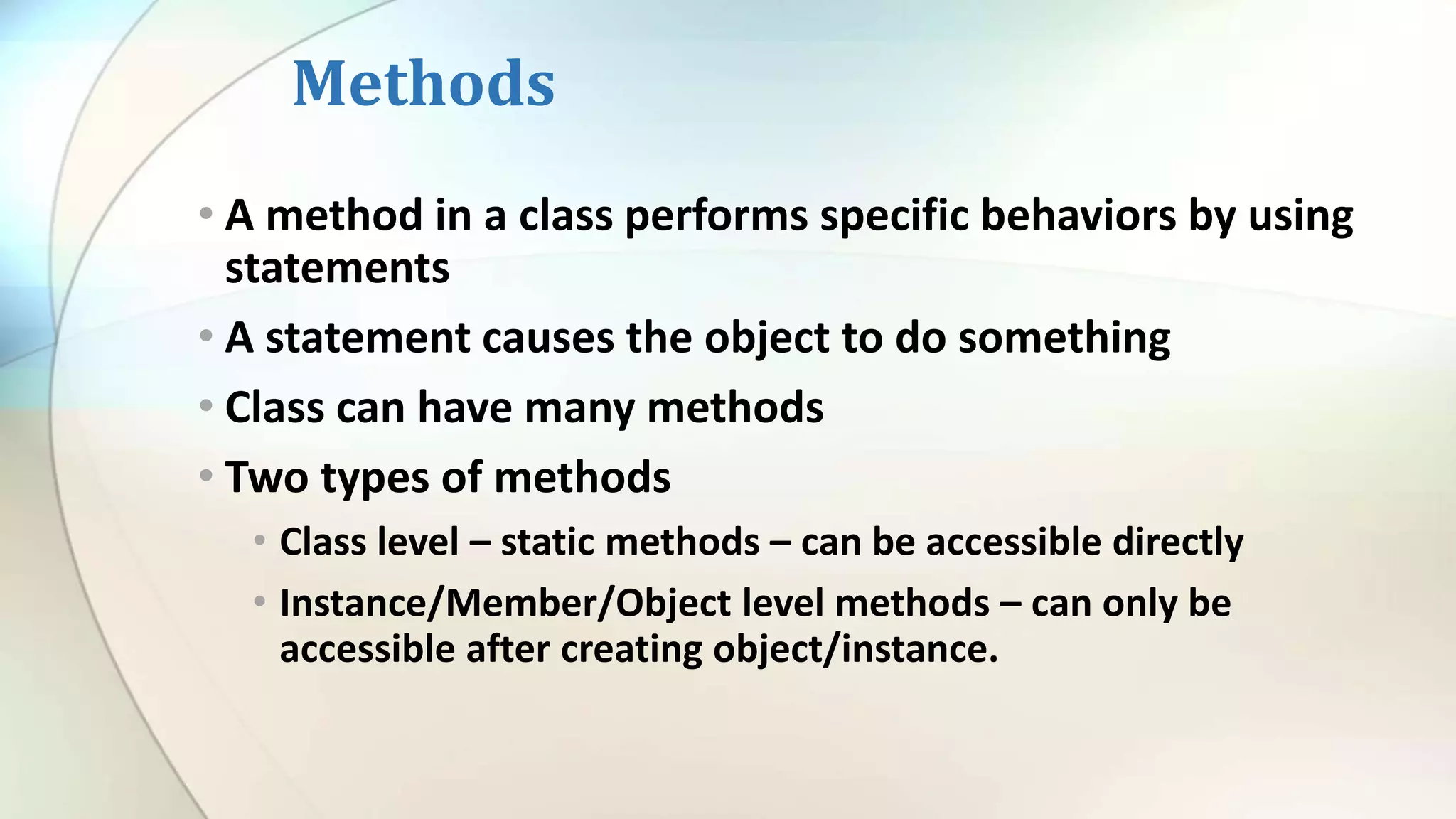 Methods

• A method in a class performs specific behaviors by using statements
• A statement causes the object to do something
• Class can have many methods
• Two types of methods
  • Class level – static methods – can be accessible directly
  • Instance/Member/Object level methods – can only be accessible after creating object/instance.